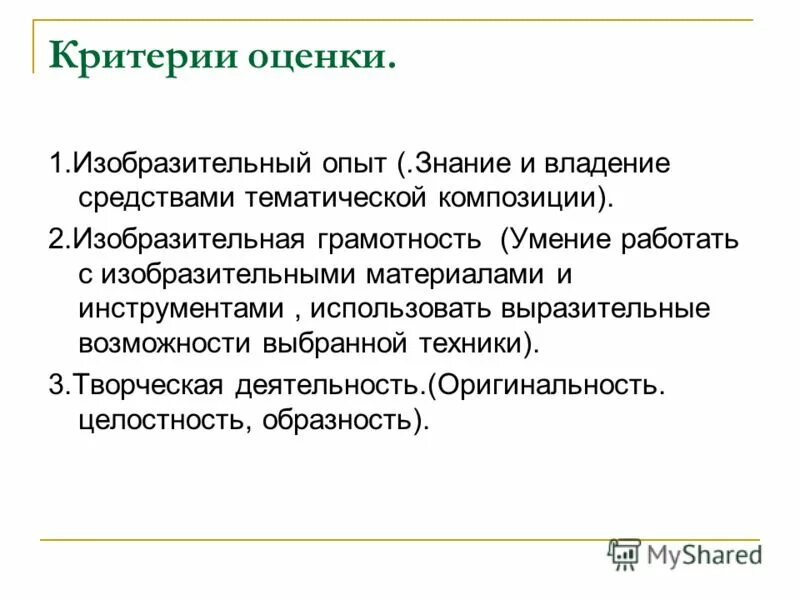 Критерии оценки.

1.Изобразительный опыт (.Знание и владение средствами тематической композиции).

2.Изобразительная грамотность (Умение работать с изобразительными материалами и инструментами , использовать выразительные возможности выбранной техники).

3.Творческая деятельность.(Оригинальность. целостность, образность).

MyShared